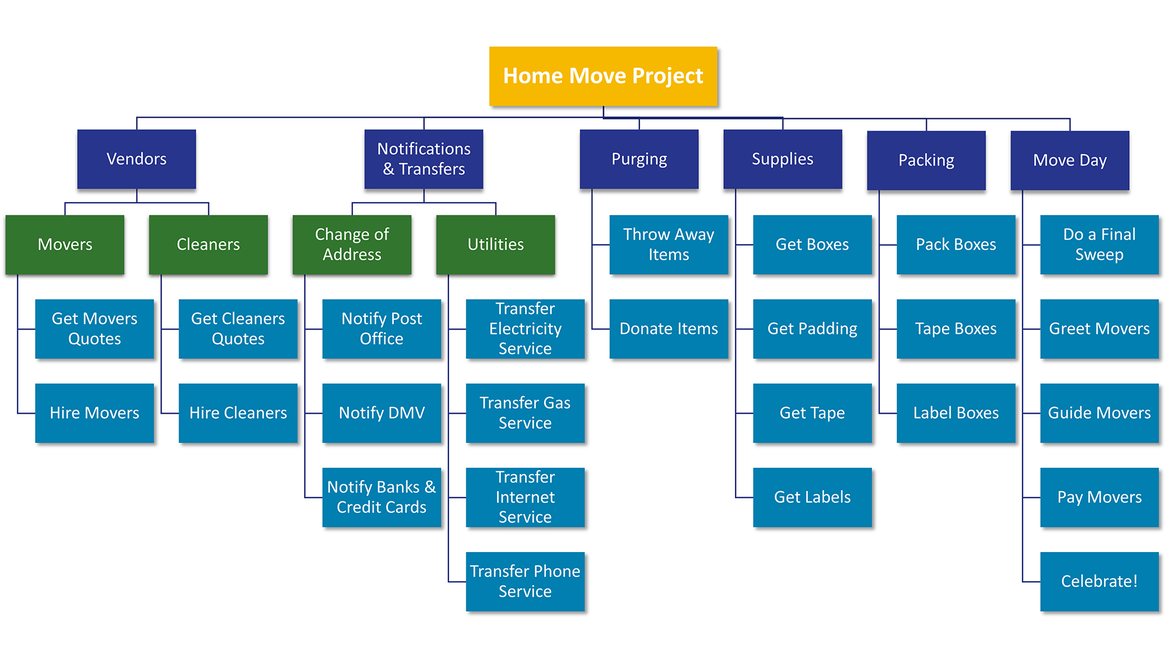 Home Move Project

Vendors

Movers

Get Movers Quotes

Hire Movers

Cleaners

Get Cleaners Quotes

Hire Cleaners

Notifications & Transfers

Change of Address

Notify Post Office

Notify DMV

Notify Banks & Credit Cards

Utilities

Transfer Electricity Service

Transfer Gas Service

Transfer Internet Service

Transfer Phone Service

Purging

Throw Away Items

Donate Items

Supplies

Get Boxes

Get Padding

Get Tape

Get Labels

Packing

Pack Boxes

Tape Boxes

Label Boxes

Move Day

Do a Final Sweep

Greet Movers

Guide Movers

Pay Movers

Celebrate!